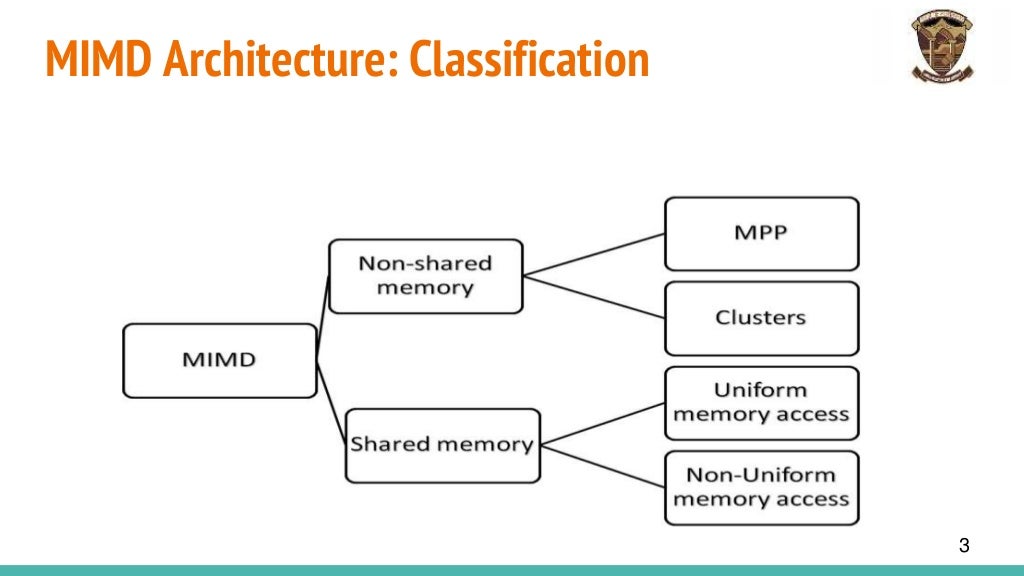 MIMD Architecture: Classification

MIMD

Non-shared memory

Shared memory

MPP

Clusters

Uniform memory access

Non-Uniform memory access

3